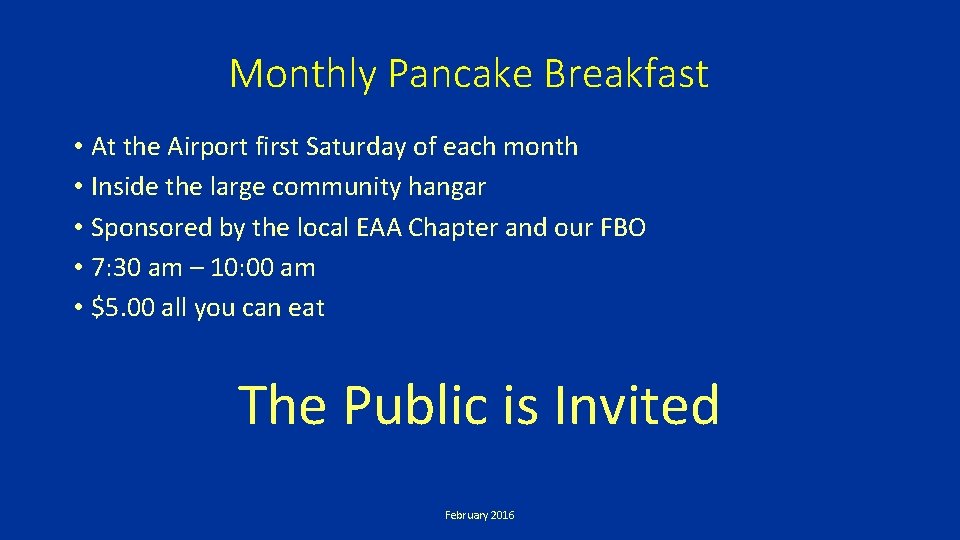 Monthly Pancake Breakfast

• At the Airport first Saturday of each month
• Inside the large community hangar
• Sponsored by the local EAA Chapter and our FBO
• 7:30 am – 10:00 am
• \$5.00 all you can eat

The Public is Invited

February 2016